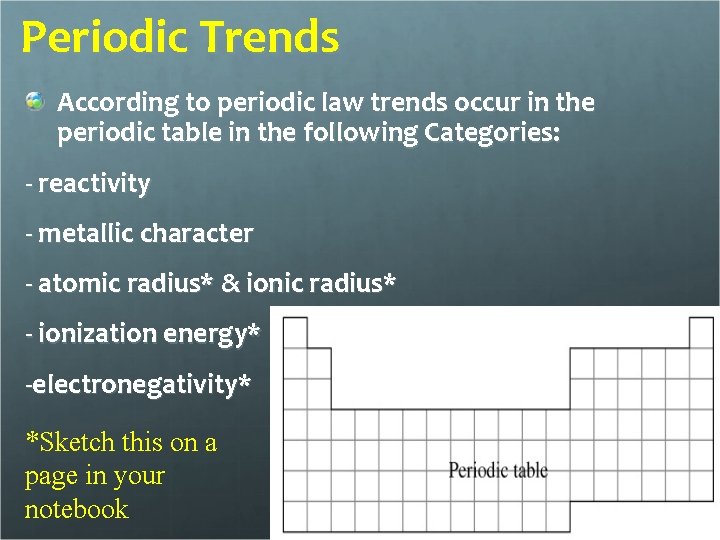 Periodic Trends

According to periodic law trends occur in the periodic table in the following Categories:

- reactivity

- metallic character

- atomic radius* & ionic radius*

- ionization energy*

-electronegativity*

*Sketch this on a page in your notebook

Periodic table